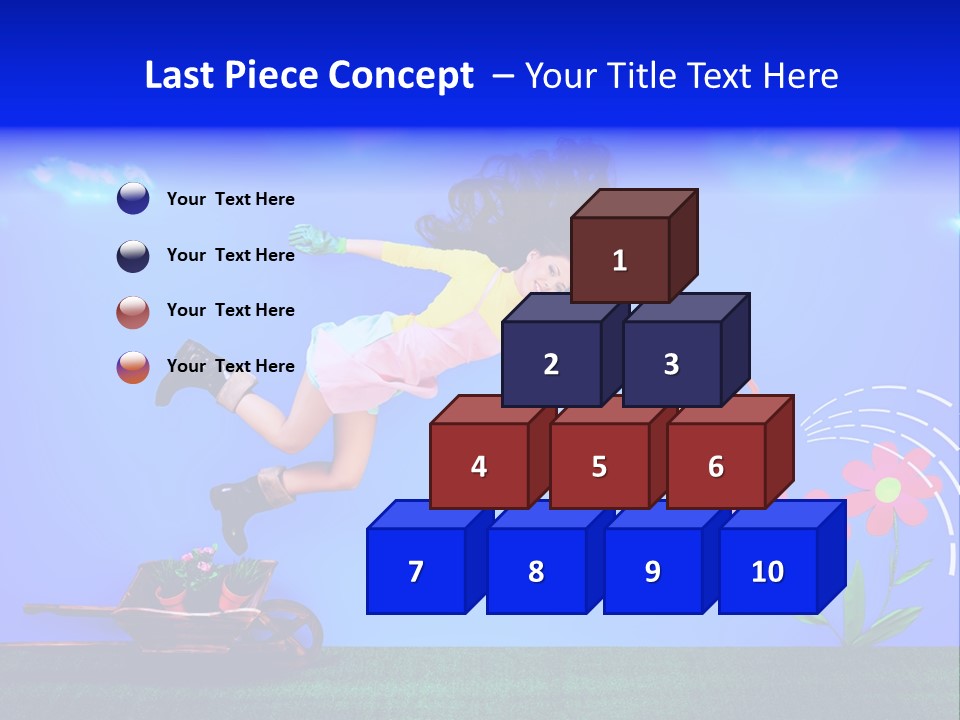 Last Piece Concept – Your Title Text Here

Your Text Here

Your Text Here

Your Text Here

Your Text Here

1

2

3

4

5

6

7

8

9

10